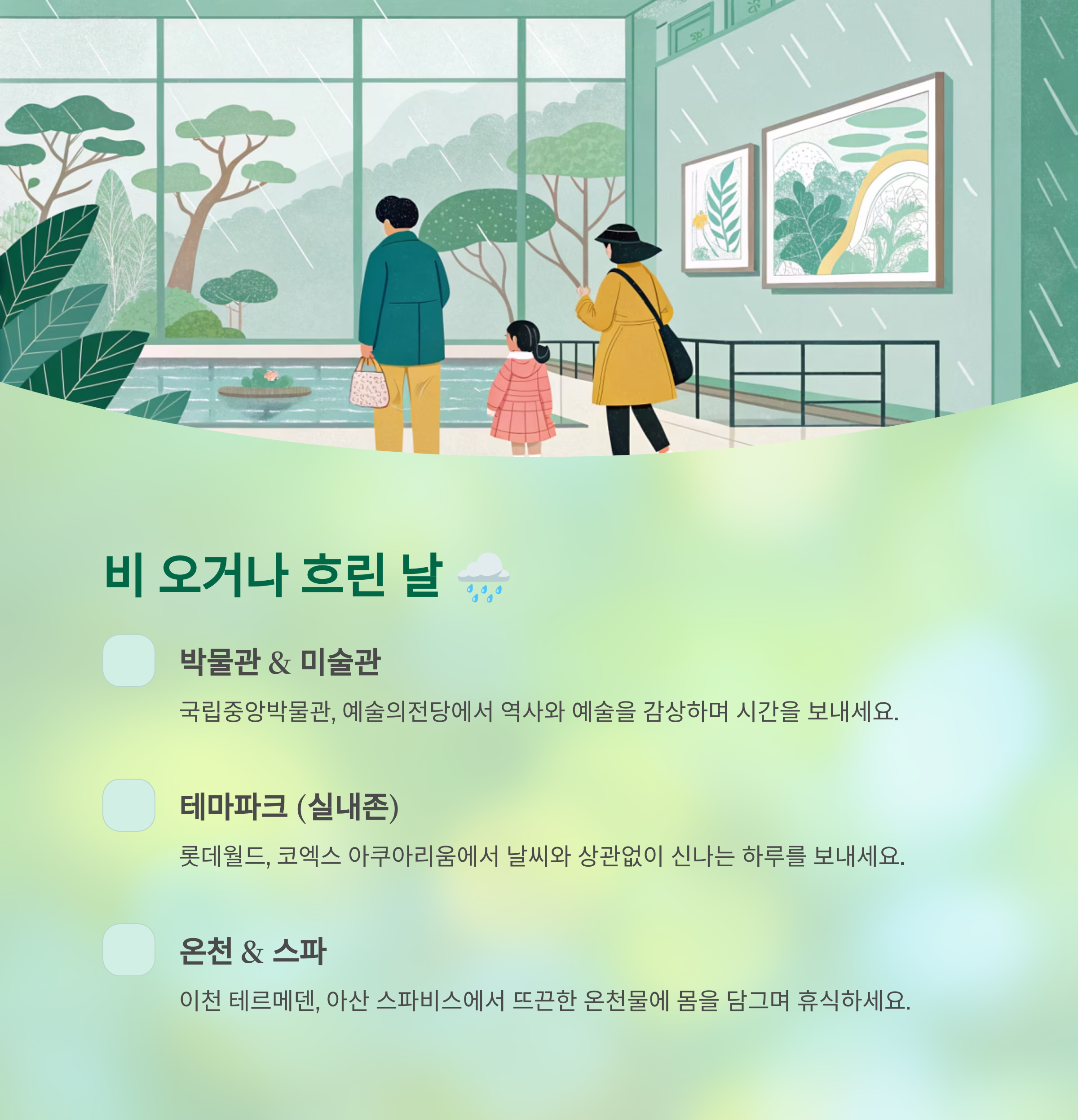 비 오거나 흐린 날 🌧️

박물관 & 미술관

국립중앙박물관, 예술의전당에서 역사와 예술을 감상하며 시간을 보내세요.

테마파크 (실내존)

롯데월드, 코엑스 아쿠아리움에서 날씨와 상관없이 신나는 하루를 보내세요.

온천 & 스파

이천 테르메덴, 아산 스파비스에서 뜨끈한 온천물에 몸을 담그며 휴식하세요.